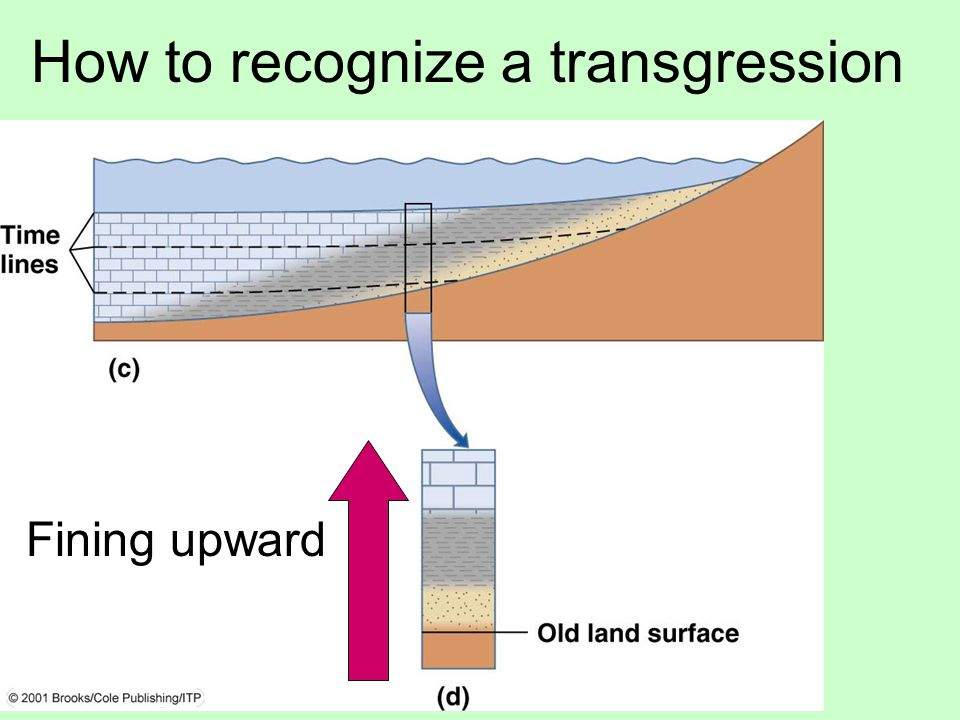 How to recognize a transgression

Time lines

(c)

Fining upward

Old land surface

(d)

© 2001 Brooks/Cole Publishing/ITP